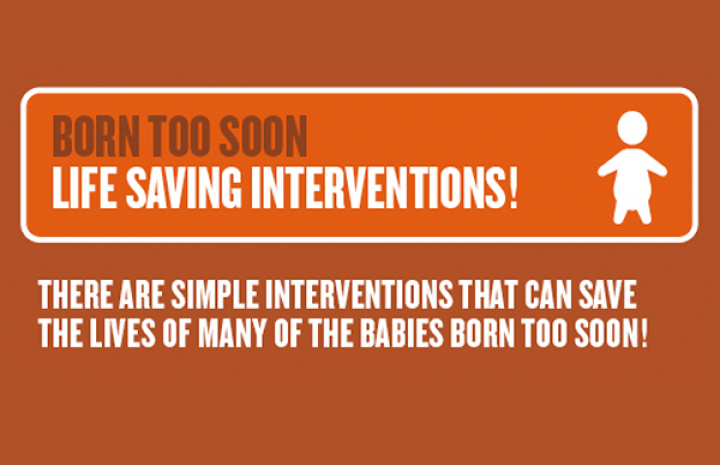 BORN TOO SOON
LIFE SAVING INTERVENTIONS!

THERE ARE SIMPLE INTERVENTIONS THAT CAN SAVE THE LIVES OF MANY OF THE BABIES BORN TOO SOON!